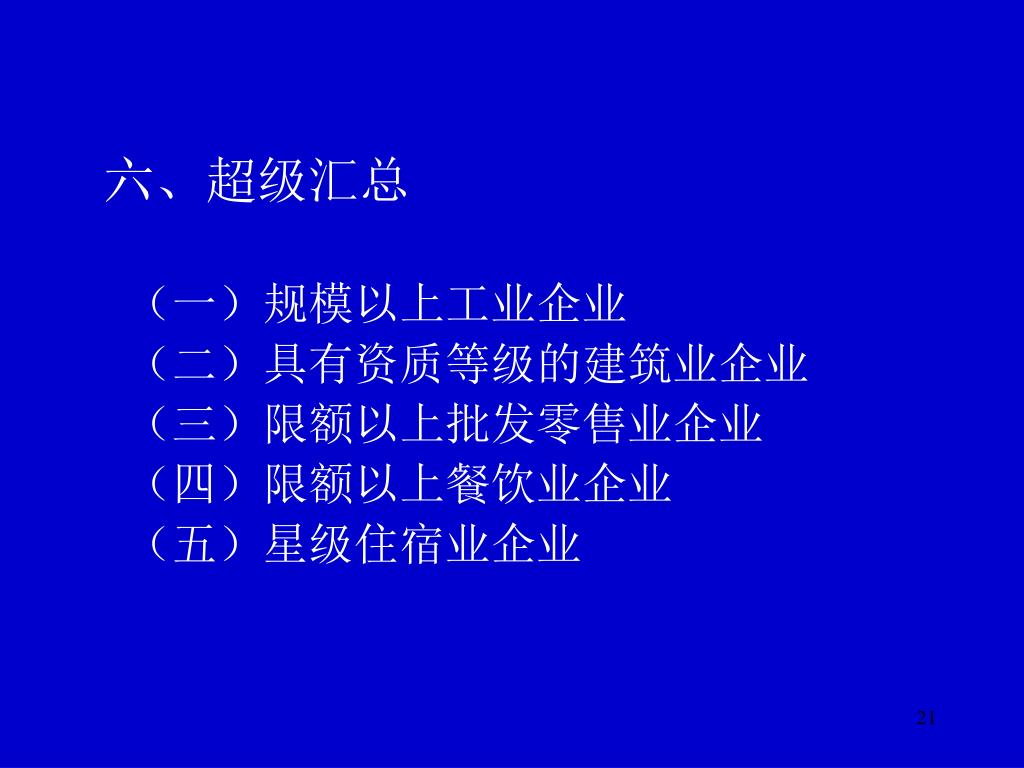 六、超级汇总

（一）规模以上工业企业
（二）具有资质等级的建筑业企业
（三）限额以上批发零售业企业
（四）限额以上餐饮业企业
（五）星级住宿业企业

21